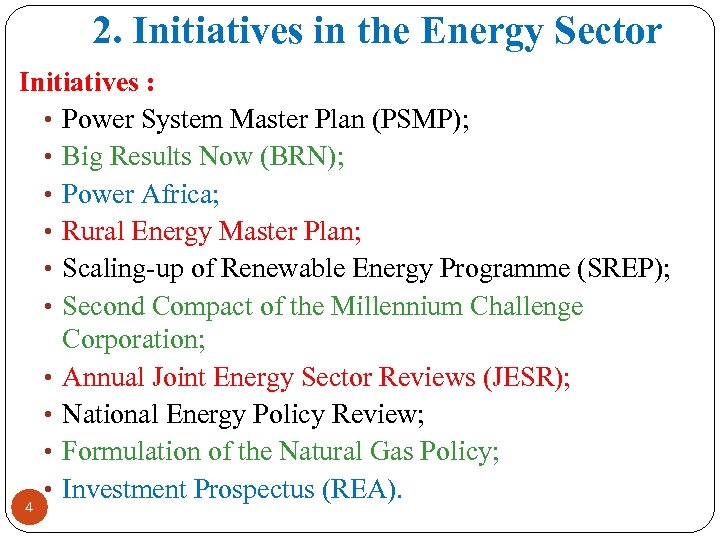 2. Initiatives in the Energy Sector

Initiatives :

• Power System Master Plan (PSMP);
• Big Results Now (BRN);
• Power Africa;
• Rural Energy Master Plan;
• Scaling-up of Renewable Energy Programme (SREP);
• Second Compact of the Millennium Challenge Corporation;
• Annual Joint Energy Sector Reviews (JESR);
• National Energy Policy Review;
• Formulation of the Natural Gas Policy;
• Investment Prospectus (REA).

4